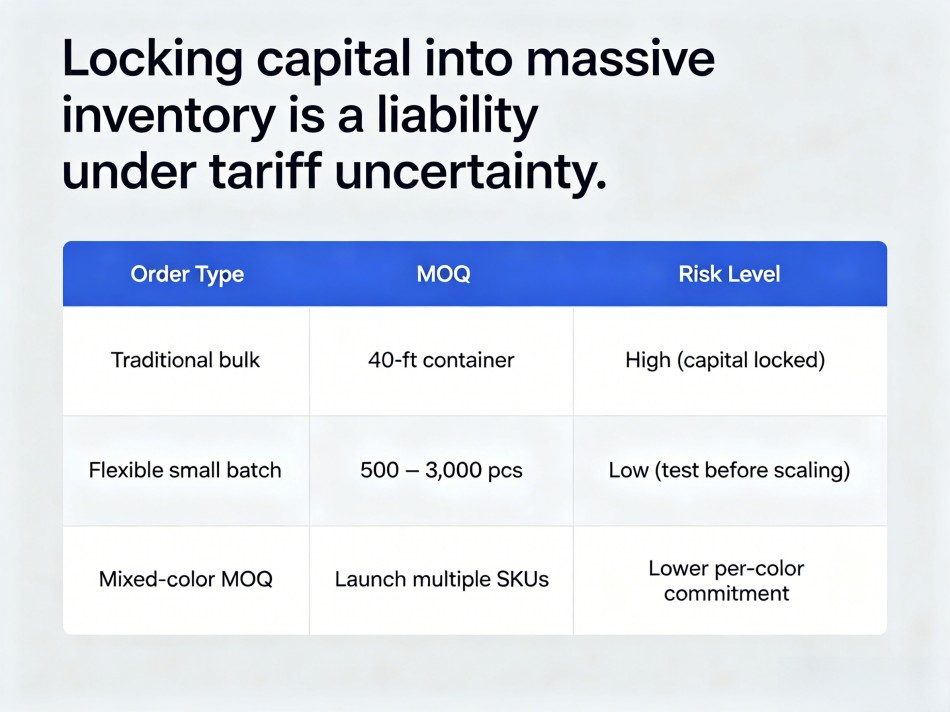 Locking capital into massive inventory is a liability under tariff uncertainty.

| Order Type | MOQ | Risk Level |
|---|---|---|
| Traditional bulk | 40-ft container | High (capital locked) |
| Flexible small batch | 500 – 3,000 pcs | Low (test before scaling) |
| Mixed-color MOQ | Launch multiple SKUs | Lower per-color commitment |